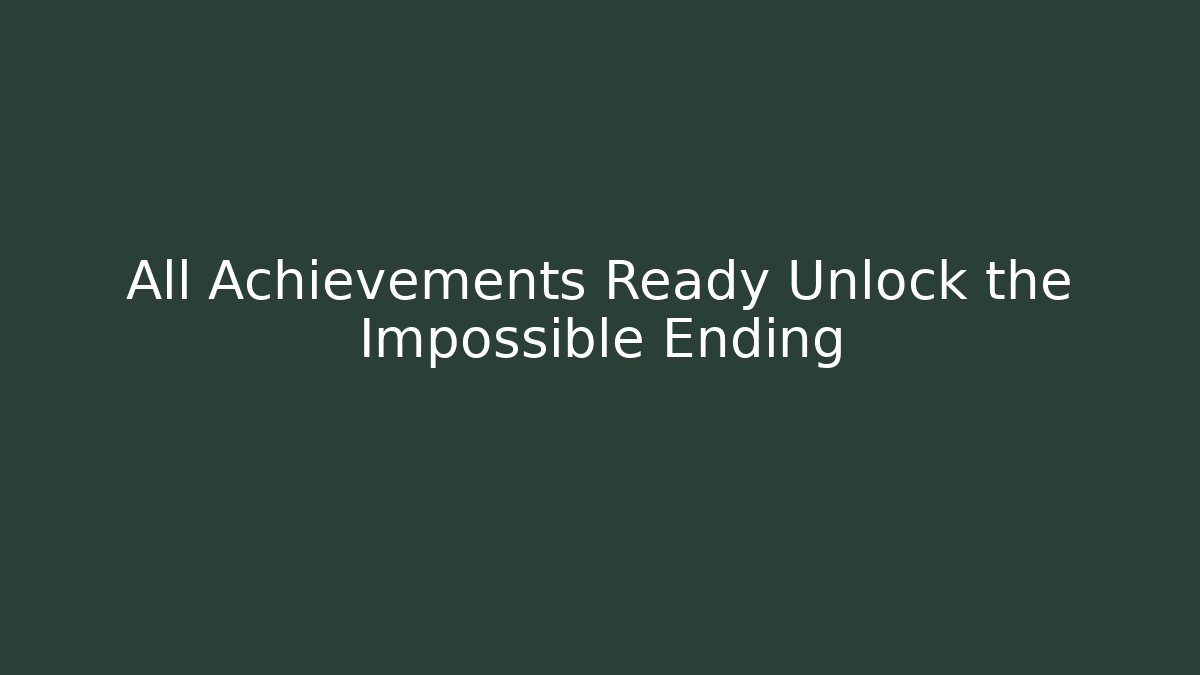 All Achievements Ready Unlock the Impossible Ending